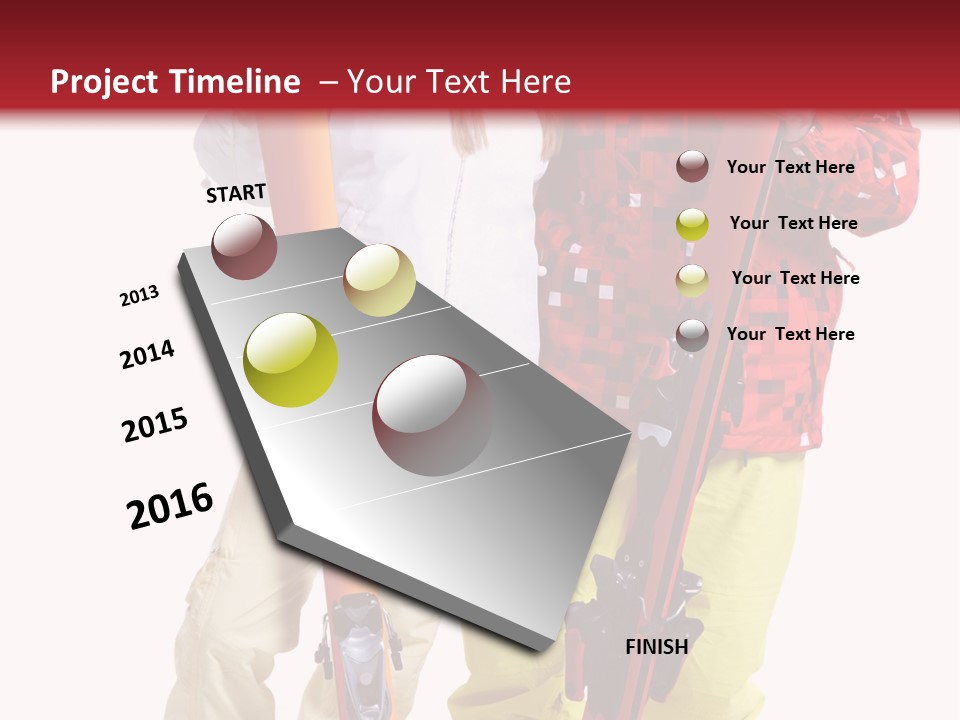 Project Timeline – Your Text Here

START

2013

2014

2015

2016

FINISH

Your Text Here

Your Text Here

Your Text Here

Your Text Here